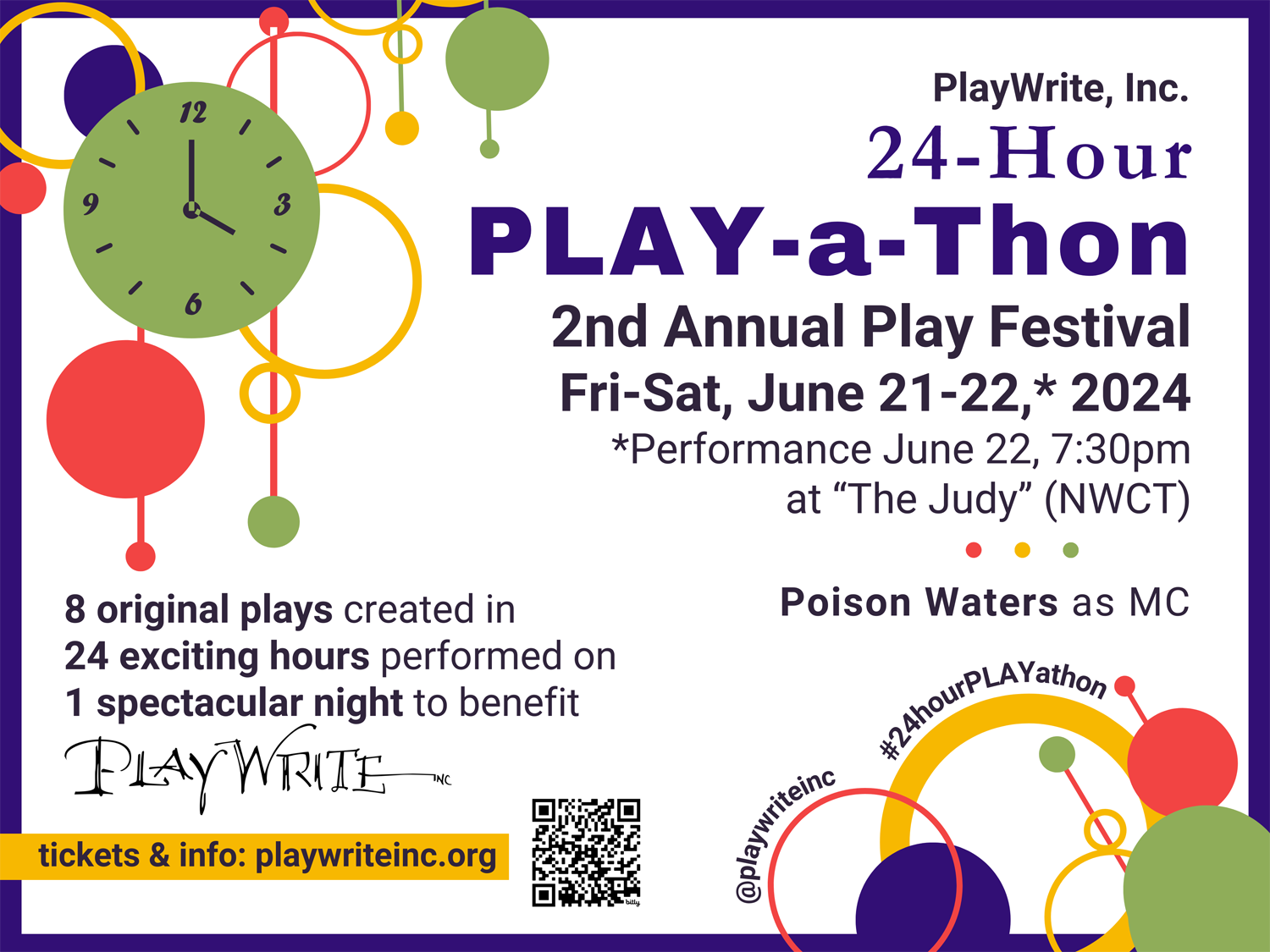 12
3
6
9

PlayWrite, Inc.
24-Hour
PLAY-a-Thon
2nd Annual Play Festival
Fri-Sat, June 21-22,* 2024
*Performance June 22, 7:30pm at “The Judy” (NWCT)

Poison Waters as MC

8 original plays created in 24 exciting hours performed on 1 spectacular night to benefit

PLAYWRITE INC

tickets & info: playwriteinc.org

bitly

@playwriteinc
#24hourPLAYathon